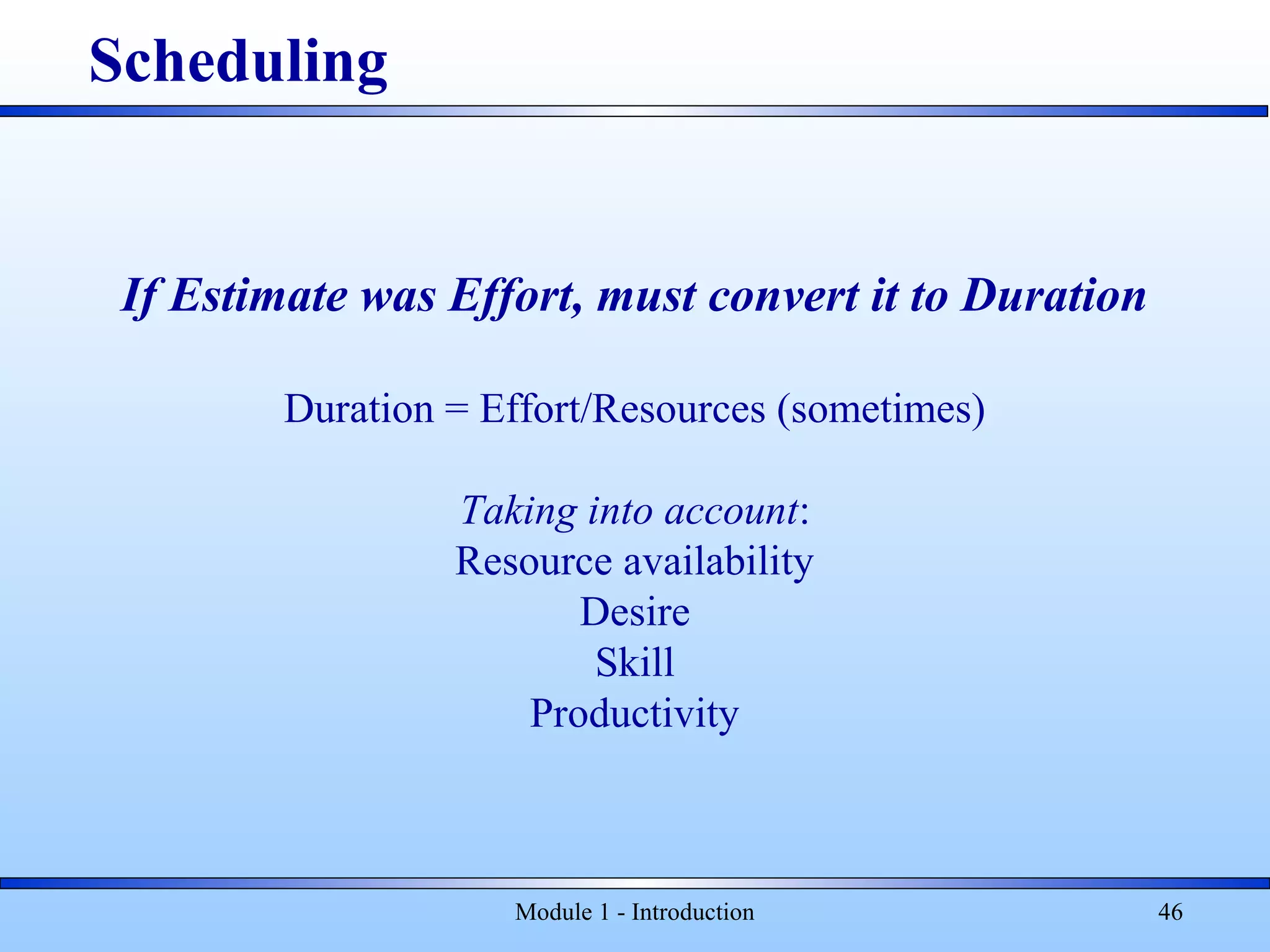 Scheduling

If Estimate was Effort, must convert it to Duration

Duration = Effort/Resources (sometimes)

Taking into account:
Resource availability
Desire
Skill
Productivity

Module 1 - Introduction

46